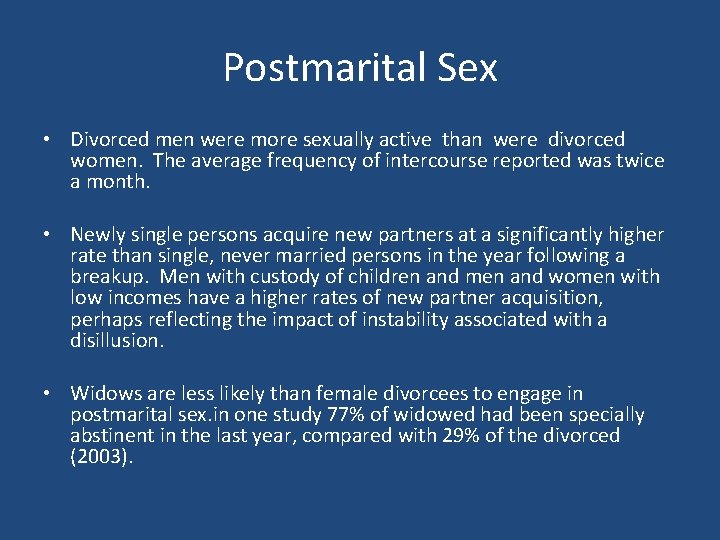 Postmarital Sex

• Divorced men were more sexually active than were divorced women. The average frequency of intercourse reported was twice a month.

• Newly single persons acquire new partners at a significantly higher rate than single, never married persons in the year following a breakup. Men with custody of children and men and women with low incomes have a higher rates of new partner acquisition, perhaps reflecting the impact of instability associated with a disillusion.

• Widows are less likely than female divorcees to engage in postmarital sex.in one study 77% of widowed had been specially abstinent in the last year, compared with 29% of the divorced (2003).